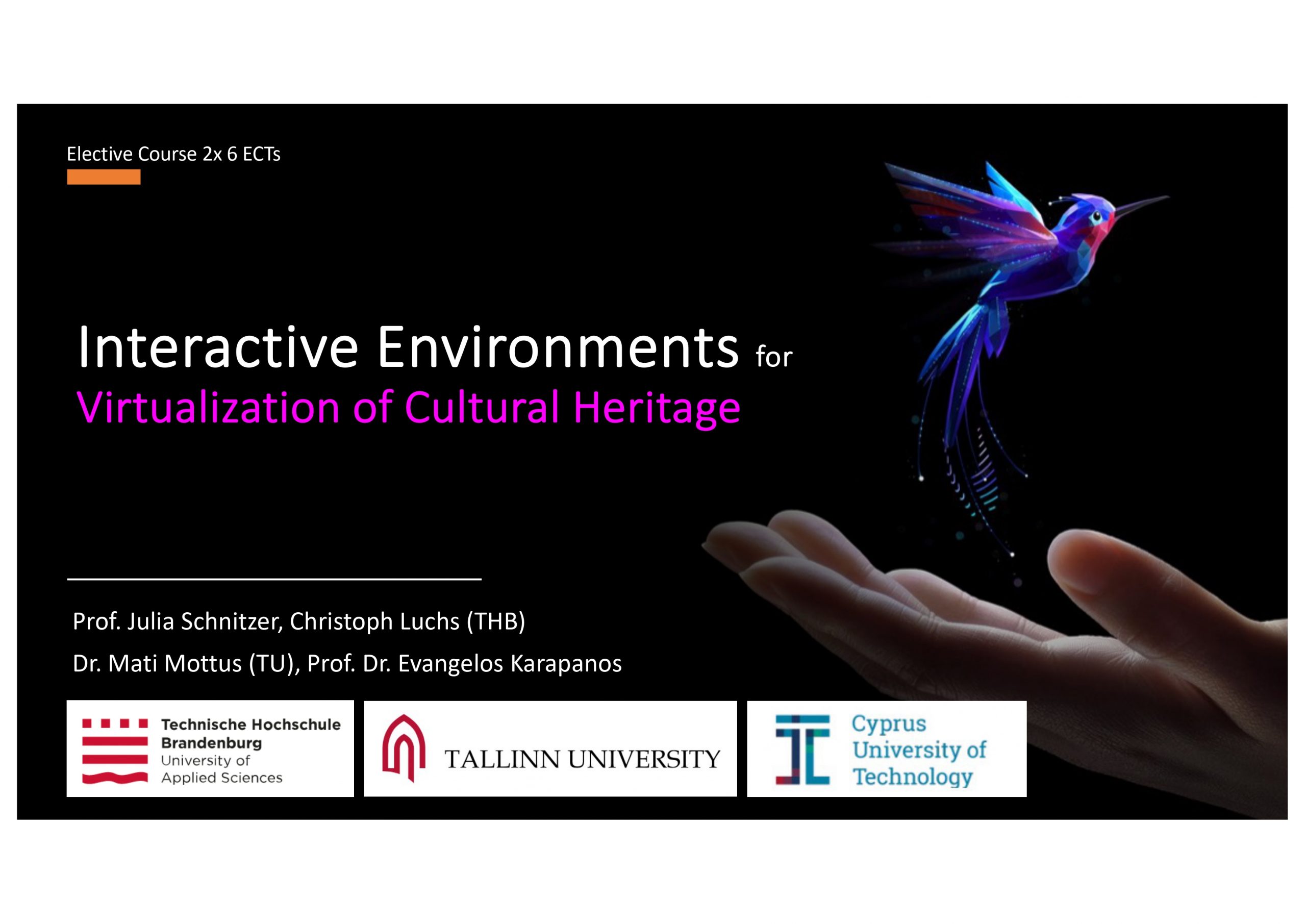 Elective Course 2x 6 ECTs

Interactive Environments for
Virtualization of Cultural Heritage

Prof. Julia Schnitzer, Christoph Luchs (THB)

Dr. Mati Mottus (TU), Prof. Dr. Evangelos Karapanos

Technische Hochschule Brandenburg University of Applied Sciences

TALLINN UNIVERSITY

Cyprus University of Technology